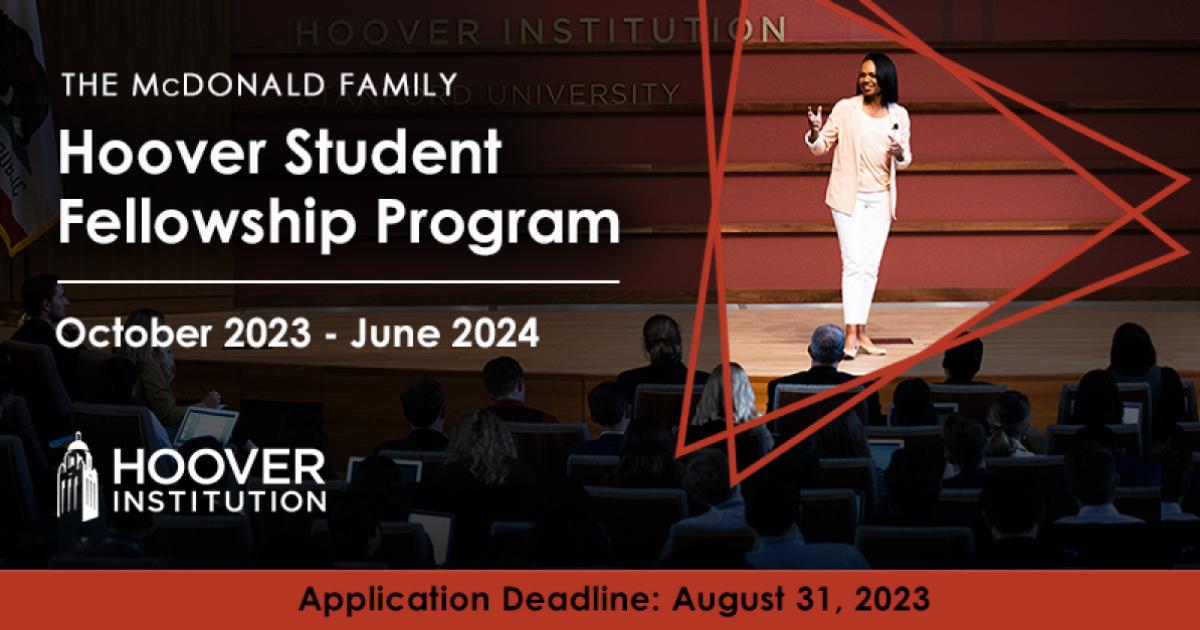 HOOVER INSTITUTION
STANFORD UNIVERSITY

THE McDONALD FAMILY
Hoover Student Fellowship Program

October 2023 - June 2024

HOOVER INSTITUTION

Application Deadline: August 31, 2023